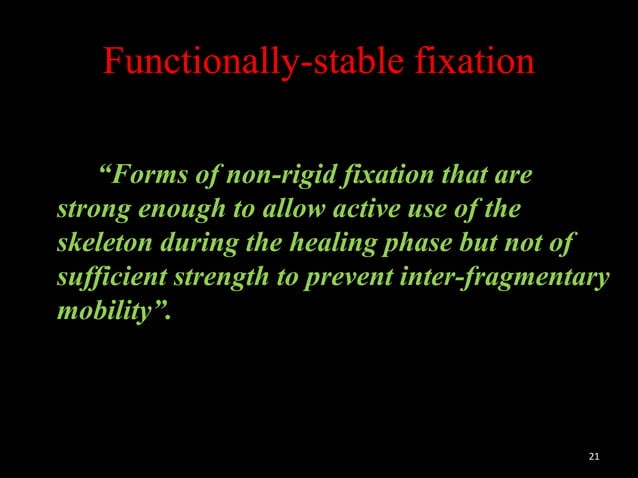 Functionally-stable fixation

“Forms of non-rigid fixation that are strong enough to allow active use of the skeleton during the healing phase but not of sufficient strength to prevent inter-fragmentary mobility”.

21